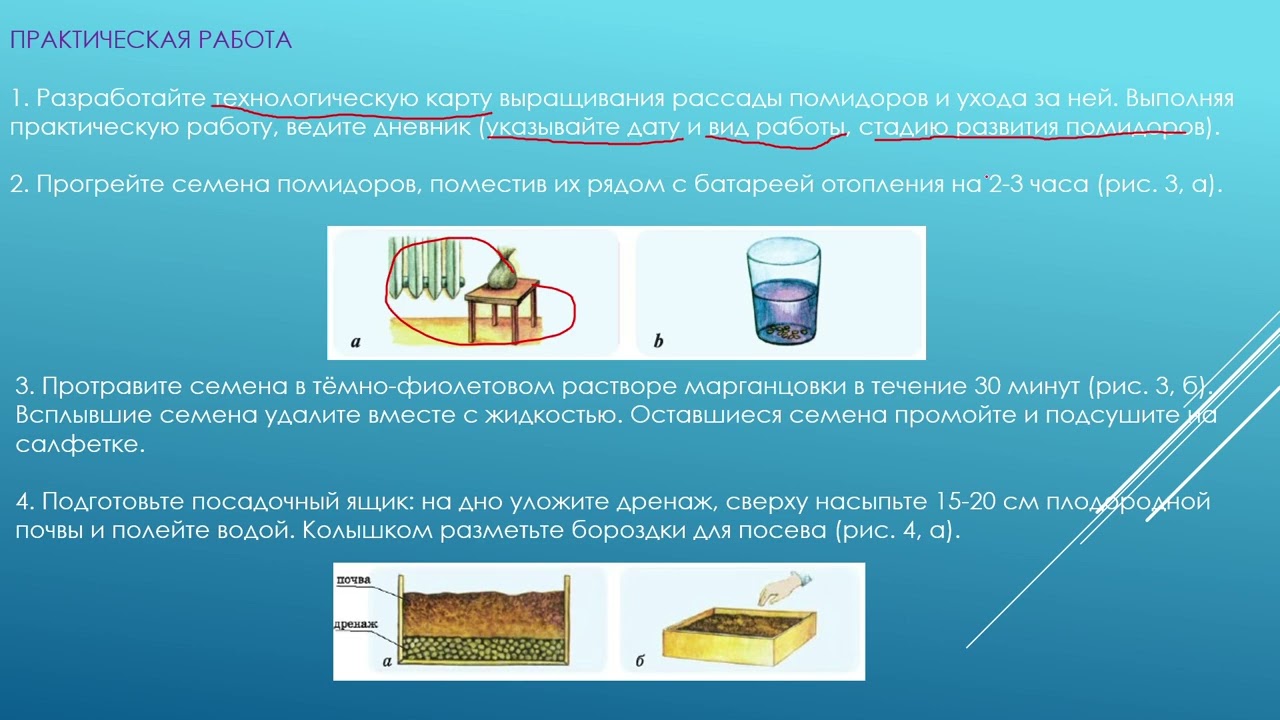 ПРАКТИЧЕСКАЯ РАБОТА

1. Разработайте технологическую карту выращивания рассады помидоров и ухода за ней. Выполняя практическую работу, ведите дневник (указывайте дату и вид работы, стадию развития помидоров).

2. Прогрейте семена помидоров, поместив их рядом с батареей отопления на 2-3 часа (рис. 3, а).

a

b

3. Протравите семена в тёмно-фиолетовом растворе марганцовки в течение 30 минут (рис. 3, б). Всплывшие семена удалите вместе с жидкостью. Оставшиеся семена промойте и подсушите на салфетке.

4. Подготовьте посадочный ящик: на дно уложите дренаж, сверху насыпьте 15-20 см плодородной почвы и полейте водой. Колышком разметьте бороздки для посева (рис. 4, а).

почва

дренаж

а

б